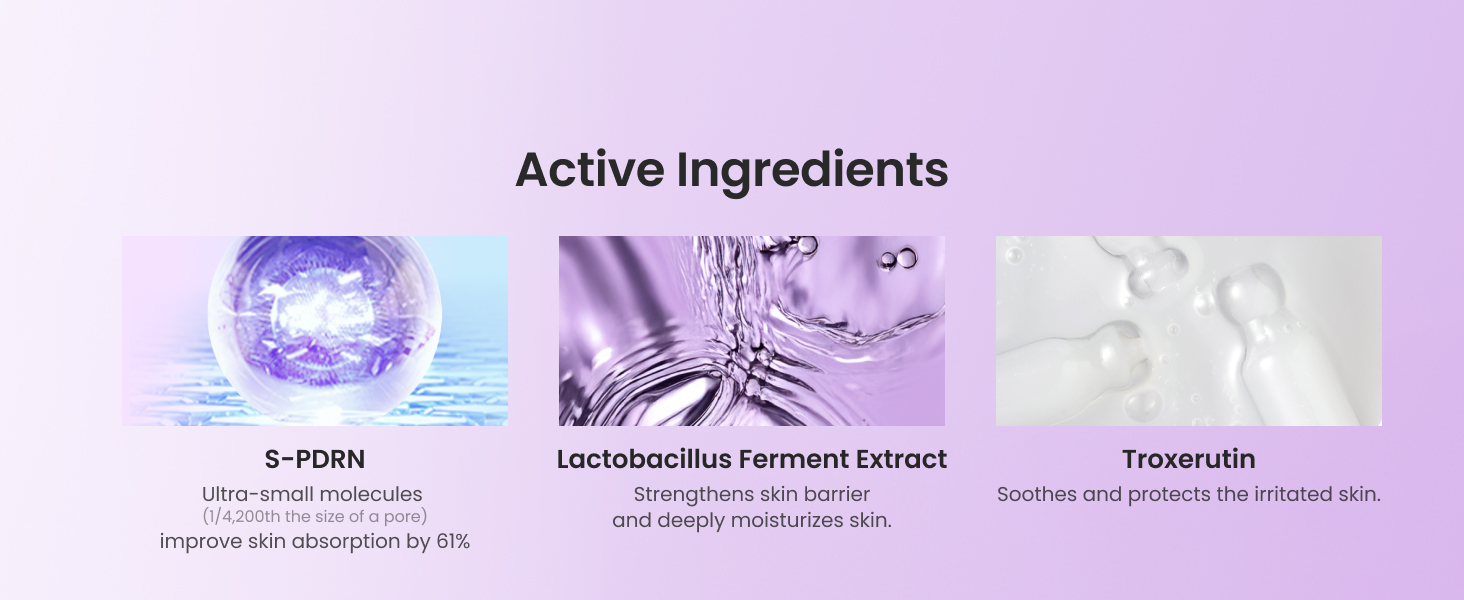 Active Ingredients

S-PDRN

Ultra-small molecules
(1/4,200th the size of a pore)
improve skin absorption by 61%

Lactobacillus Ferment Extract

Strengthens skin barrier and deeply moisturizes skin.

Troxerutin

Soothes and protects the irritated skin.